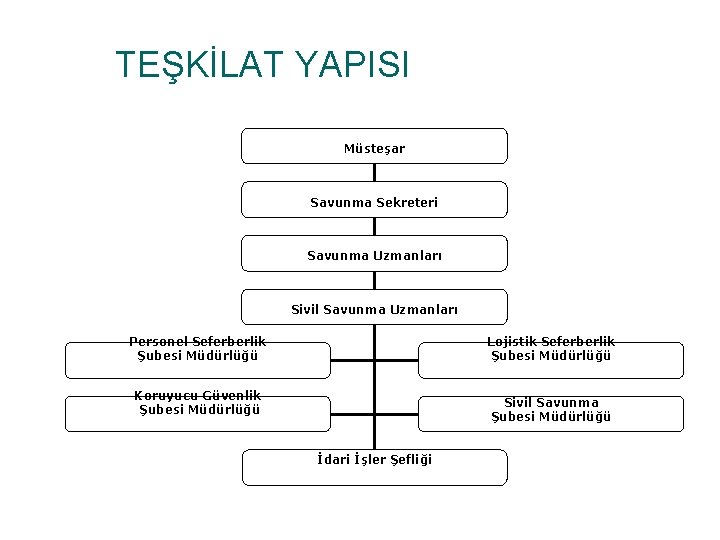 TEŞKİLAT YAPISI

Müsteşar

Savunma Sekreteri

Savunma Uzmanları

Sivil Savunma Uzmanları

Personel Seferberlik Şubesi Müdürlüğü

Lojistik Seferberlik Şubesi Müdürlüğü

Koruyucu Güvenlik Şubesi Müdürlüğü

Sivil Savunma Şubesi Müdürlüğü

İdari İşler Şefliği